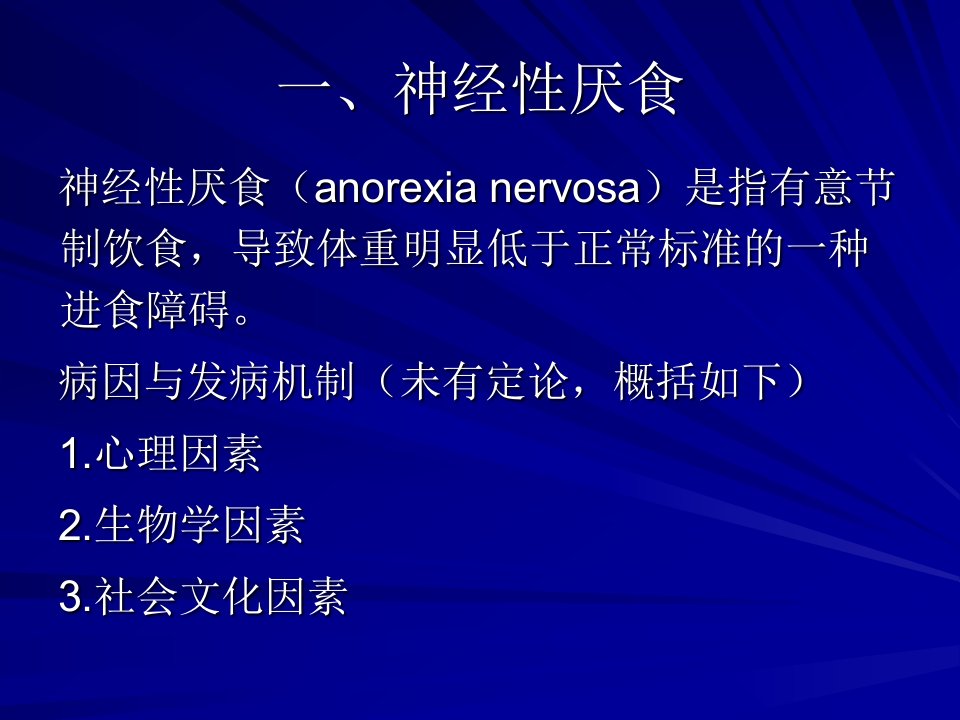 一、神经性厌食

神经性厌食（anorexia nervosa）是指有意节制饮食，导致体重明显低于正常标准的一种进食障碍。

病因与发病机制（未有定论，概括如下）

1.心理因素

2.生物学因素

3.社会文化因素